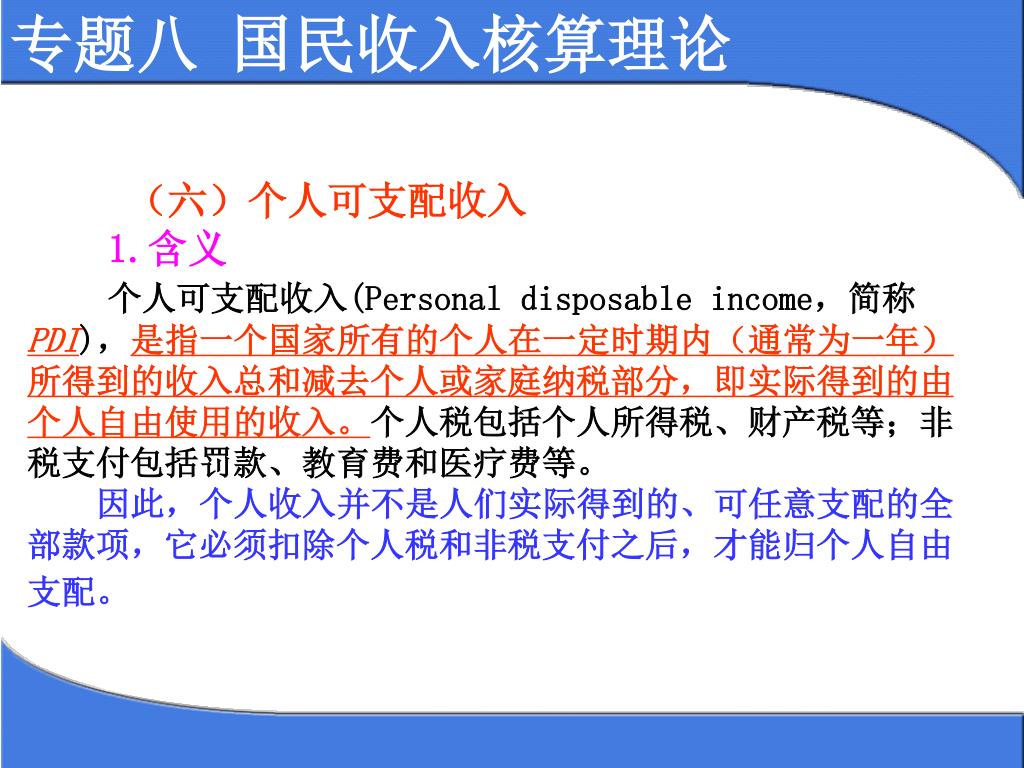 专题八 国民收入核算理论

（六）个人可支配收入

1.含义

个人可支配收入(Personal disposable income，简称PDI)，是指一个国家所有的个人在一定时期内（通常为一年）所得到的收入总和减去个人或家庭纳税部分，即实际得到的由个人自由使用的收入。个人税包括个人所得税、财产税等；非税支付包括罚款、教育费和医疗费等。

因此，个人收入并不是人们实际得到的、可任意支配的全部款项，它必须扣除个人税和非税支付之后，才能归个人自由支配。